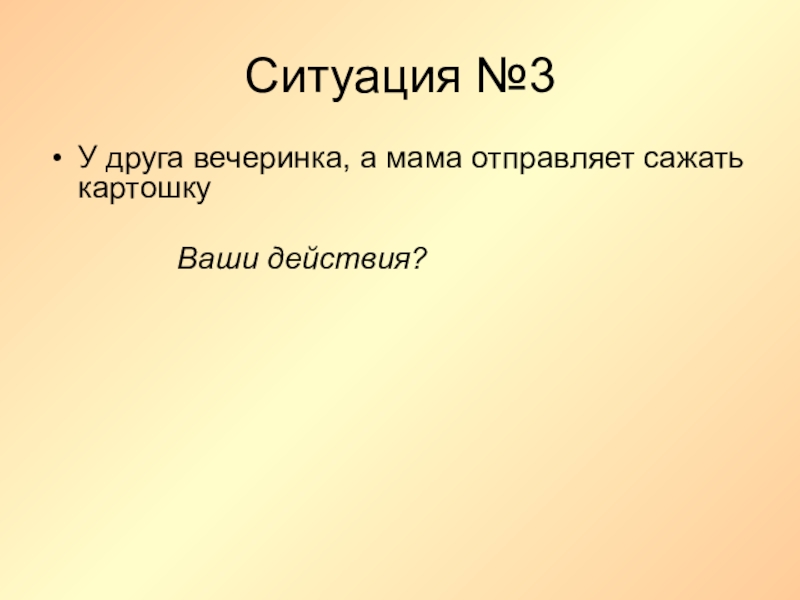 Ситуация №3

• У друга вечеринка, а мама отправляет сажать картошку

Ваши действия?